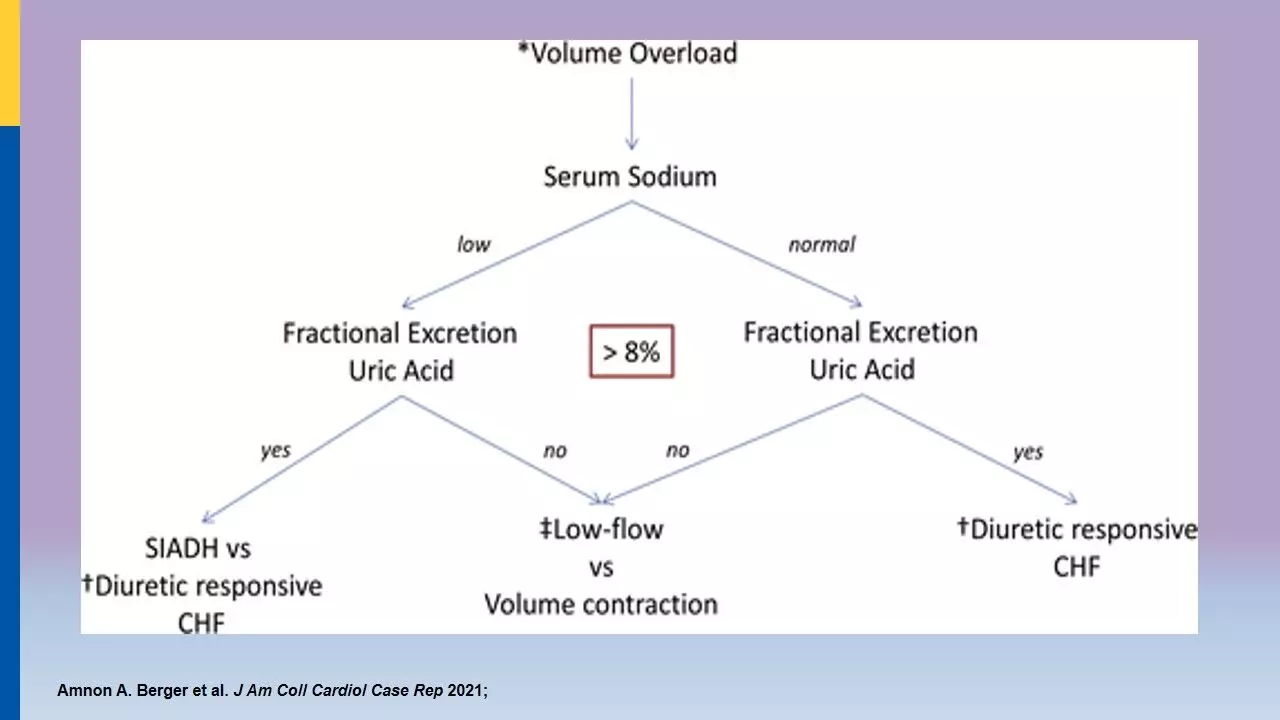 *Volume Overload

Serum Sodium

low

normal

Fractional Excretion Uric Acid

> 8%

Fractional Excretion Uric Acid

yes

no

no

yes

SIADH vs †Diuretic responsive CHF

‡Low-flow vs Volume contraction

†Diuretic responsive CHF

Amnon A. Berger et al. J Am Coll Cardiol Case Rep 2021;